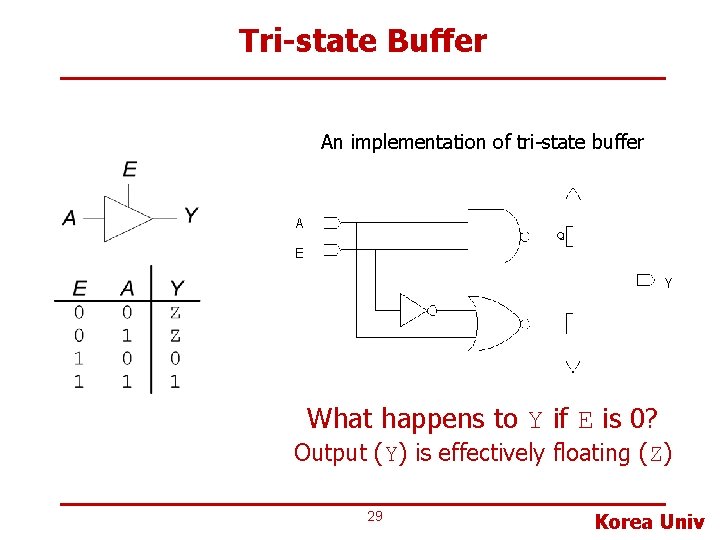 Tri-state Buffer

E
A
Y

| E | A | Y |
|---|---|---|
| 0 | 0 | Z |
| 0 | 1 | Z |
| 1 | 0 | 0 |
| 1 | 1 | 1 |

An implementation of tri-state buffer

A
E
Y

What happens to Y if E is 0?
Output (Y) is effectively floating (Z)

29

Korea Univ